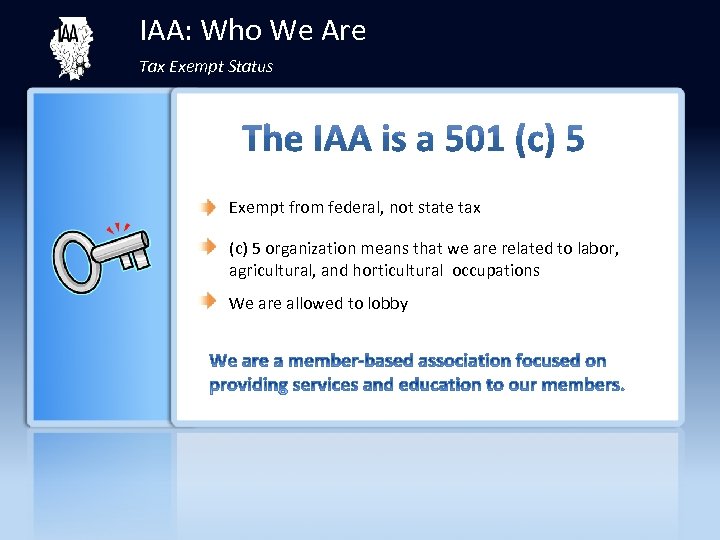 IAA

IAA: Who We Are

Tax Exempt Status

The IAA is a 501 (c) 5

Exempt from federal, not state tax

(c) 5 organization means that we are related to labor, agricultural, and horticultural occupations

We are allowed to lobby

We are a member-based association focused on providing services and education to our members.